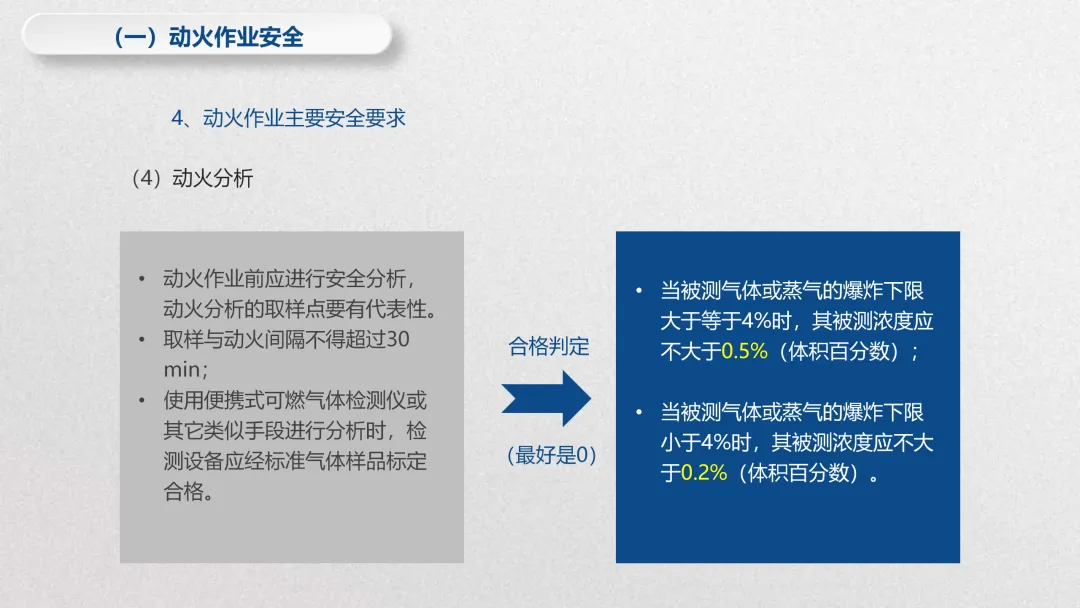 （一）动火作业安全

4、动火作业主要安全要求

（4）动火分析

• 动火作业前应进行安全分析，动火分析的取样点要有代表性。
• 取样与动火间隔不得超过30 min；
• 使用便携式可燃气体检测仪或其它类似手段进行分析时，检测设备应经标准气体样品标定合格。

合格判定

（最好是0）

• 当被测气体或蒸气的爆炸下限大于等于4%时，其被测浓度应不大于0.5%（体积百分数）；

• 当被测气体或蒸气的爆炸下限小于4%时，其被测浓度应不大于0.2%（体积百分数）。